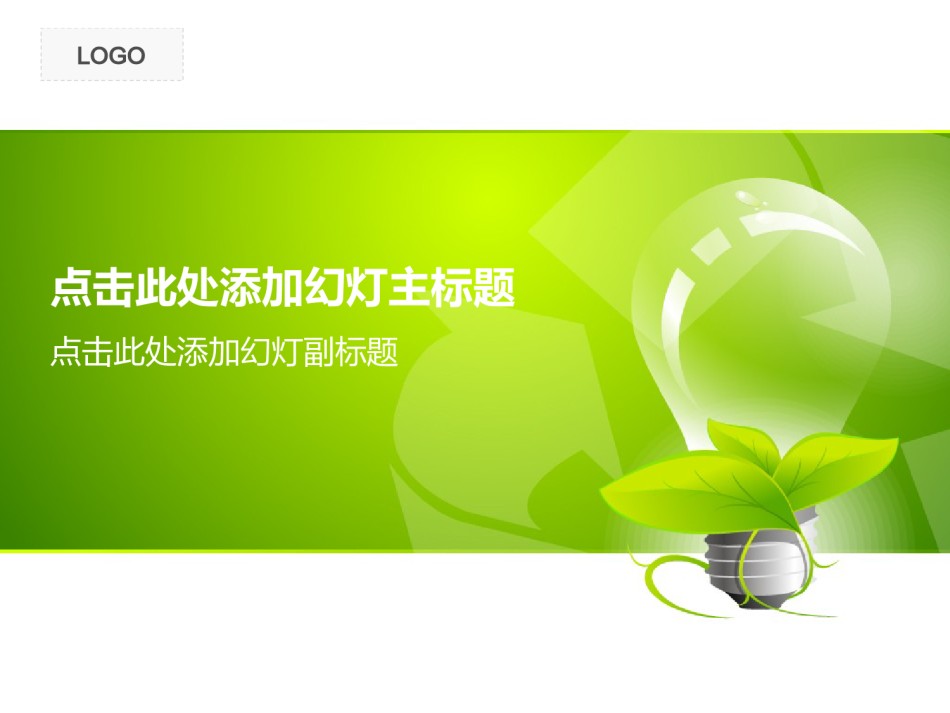 LOGO

点击此处添加幻灯主标题

点击此处添加幻灯副标题